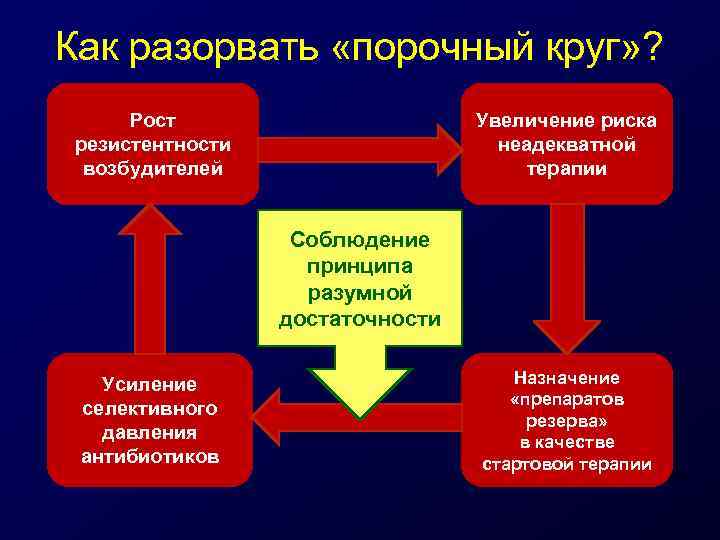 Как разорвать «порочный круг»?

Рост резистентности возбудителей

Увеличение риска неадекватной терапии

Соблюдение принципа разумной достаточности

Усиление селективного давления антибиотиков

Назначение «препаратов резерва» в качестве стартовой терапии